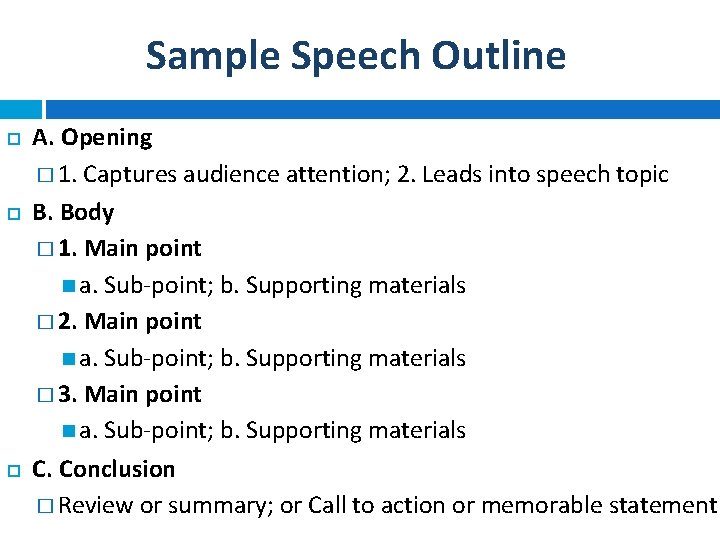 Sample Speech Outline

A. Opening

1. Captures audience attention; 2. Leads into speech topic

B. Body

1. Main point

a. Sub-point; b. Supporting materials

2. Main point

a. Sub-point; b. Supporting materials

3. Main point

a. Sub-point; b. Supporting materials

C. Conclusion

Review or summary; or Call to action or memorable statement